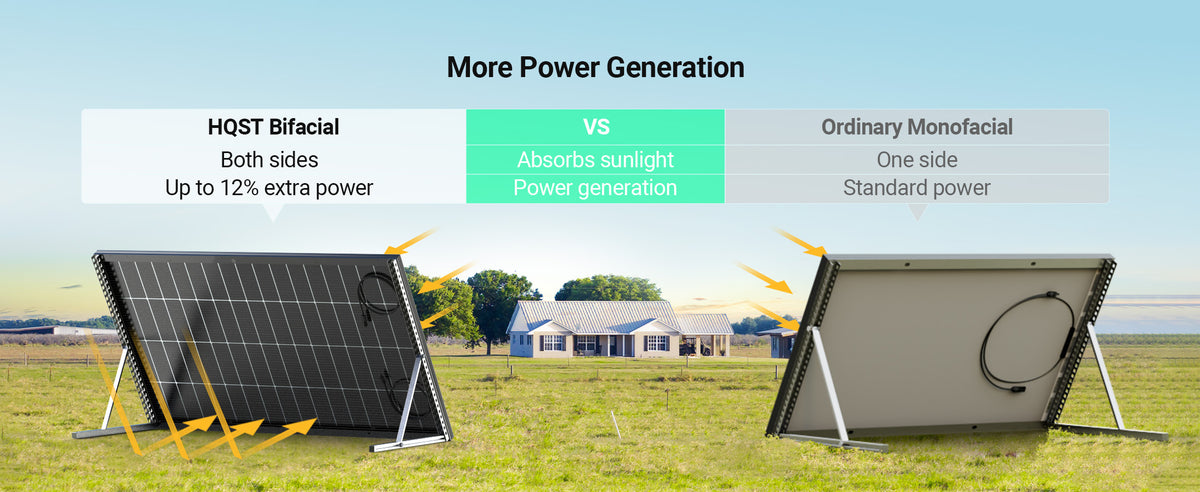 More Power Generation

| HQST Bifacial | VS | Ordinary Monofacial |
|---|---|---|
| Both sides | Absorbs sunlight | One side |
| Up to 12% extra power | Power generation | Standard power |